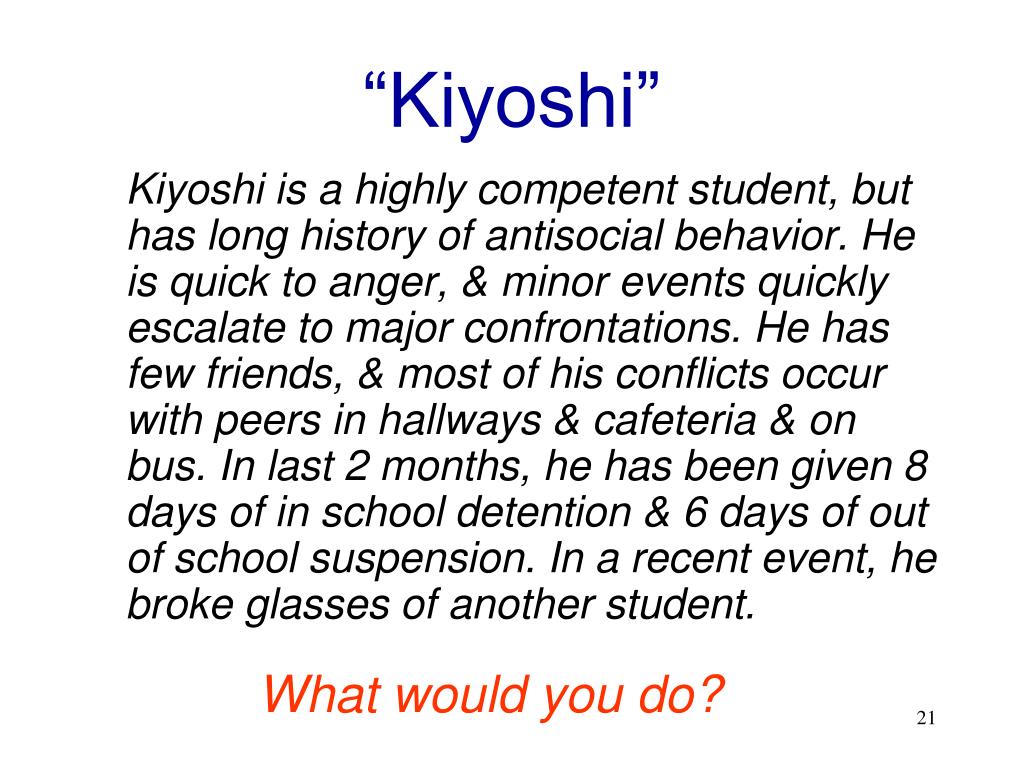 “Kiyoshi”

Kiyoshi is a highly competent student, but has long history of antisocial behavior. He is quick to anger, & minor events quickly escalate to major confrontations. He has few friends, & most of his conflicts occur with peers in hallways & cafeteria & on bus. In last 2 months, he has been given 8 days of in school detention & 6 days of out of school suspension. In a recent event, he broke glasses of another student.

What would you do?

21